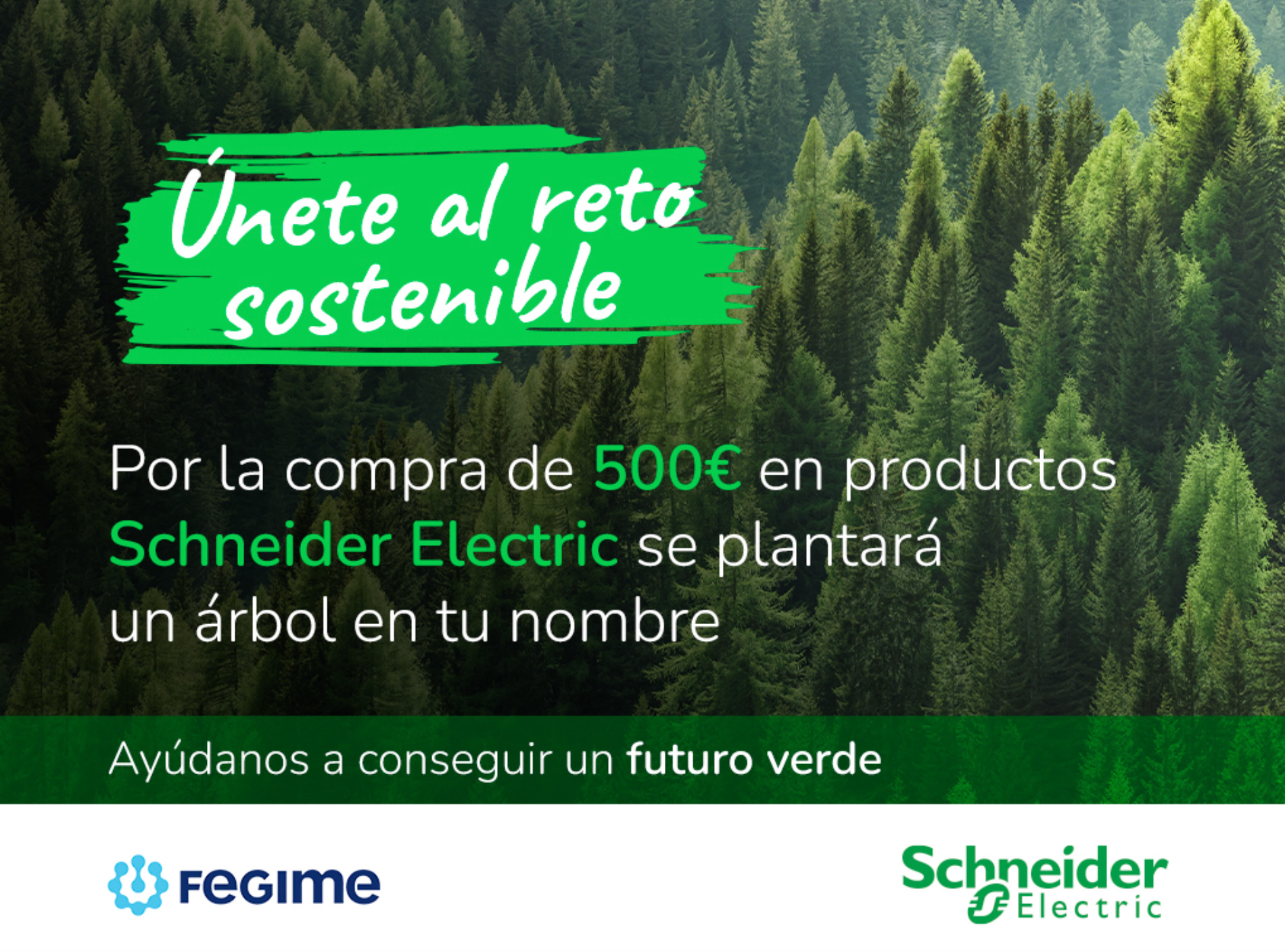 Únete al reto sostenible

Por la compra de 500€ en productos Schneider Electric se plantará un árbol en tu nombre

Ayúdanos a conseguir un futuro verde

FEGIME

Schneider Electric